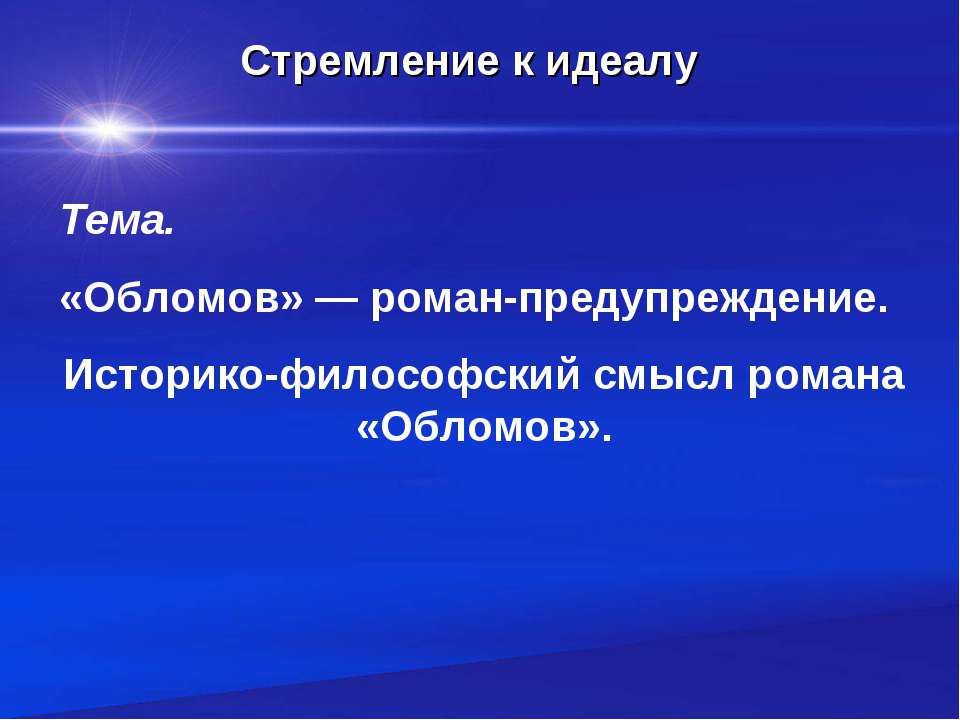 Стремление к идеалу

Тема.

«Обломов» — роман-предупреждение.

Историко-философский смысл романа «Обломов».